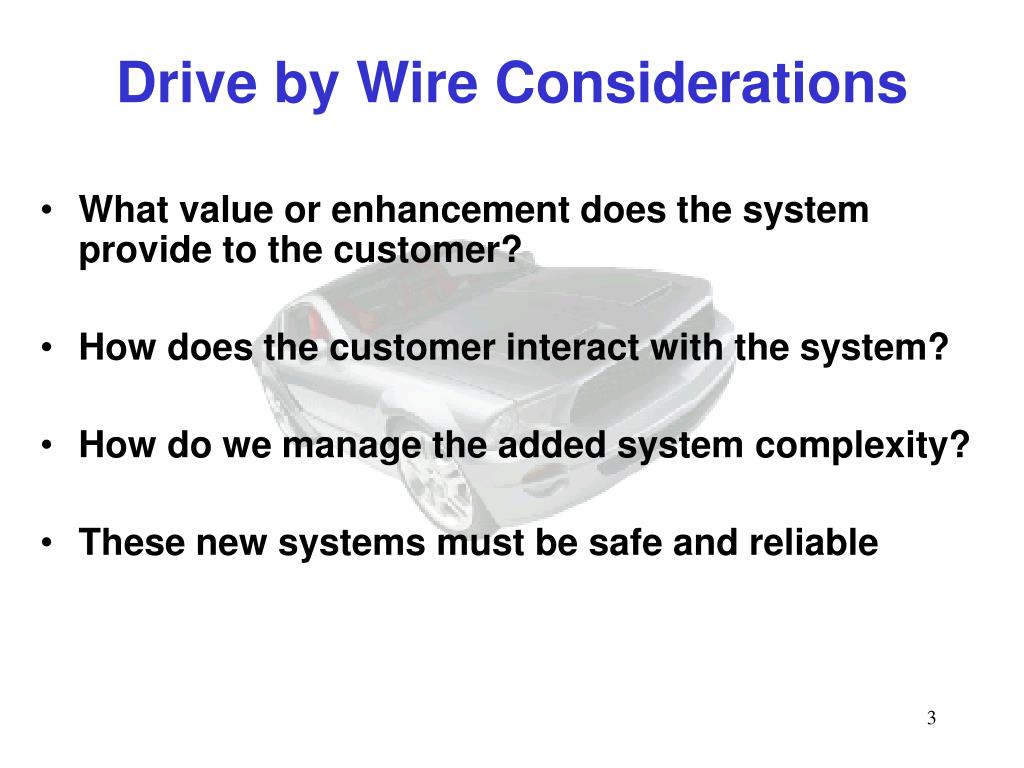 Drive by Wire Considerations

• What value or enhancement does the system provide to the customer?

• How does the customer interact with the system?

• How do we manage the added system complexity?

• These new systems must be safe and reliable

3